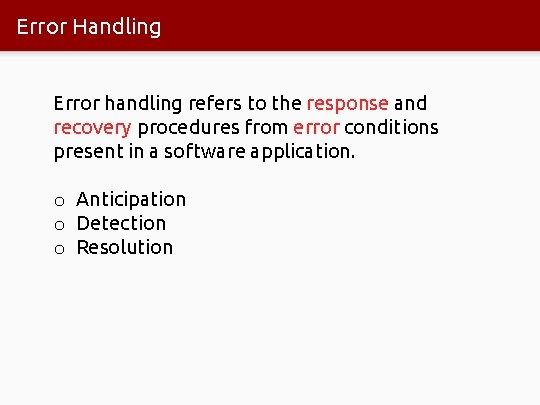 Error Handling

Error handling refers to the response and recovery procedures from error conditions present in a software application.

o Anticipation
o Detection
o Resolution